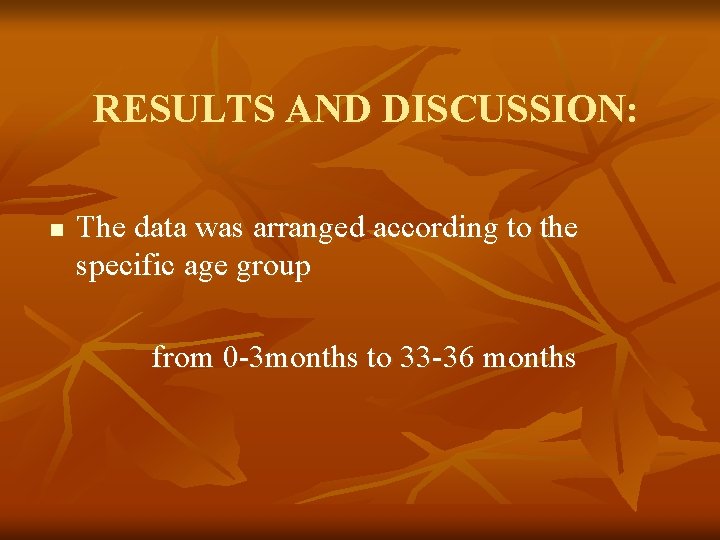 RESULTS AND DISCUSSION:

The data was arranged according to the specific age group

from 0-3months to 33-36 months